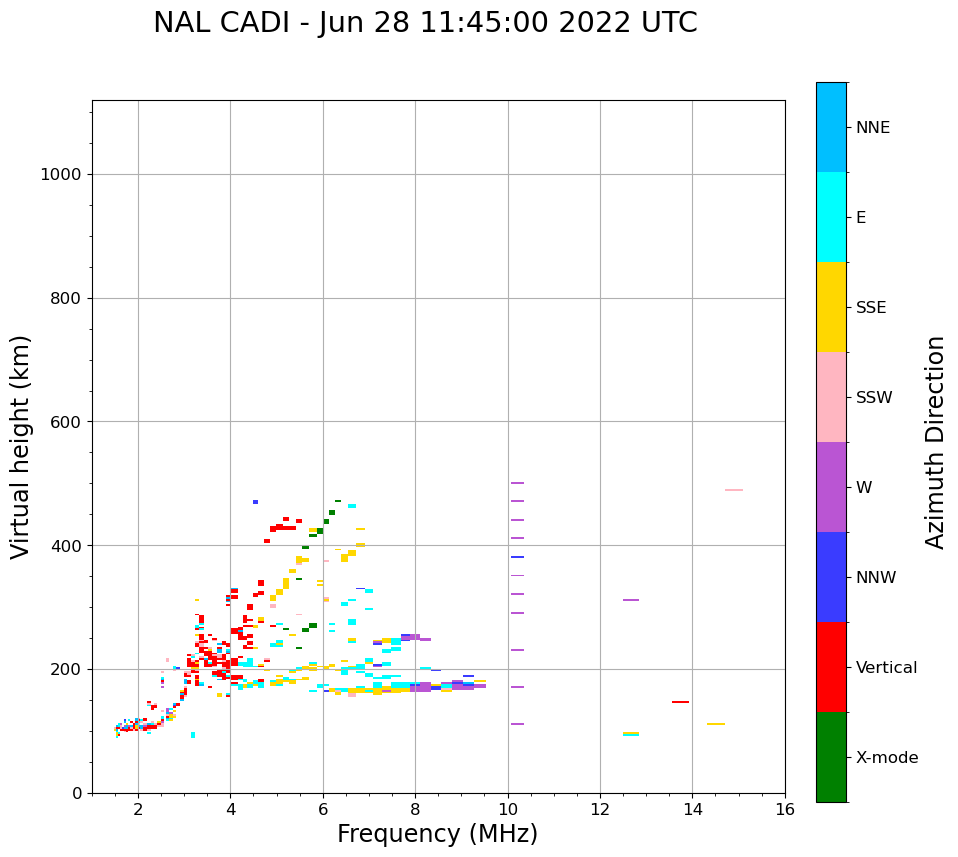 NAL CADI - Jun 28 11:45:00 2022 UTC

Virtual height (km)

1000
800
600
400
200
0

2
4
6
8
10
12
14
16

Frequency (MHz)

NNE
E
SSE
SSW
W
NNW
Vertical
X-mode

Azimuth Direction